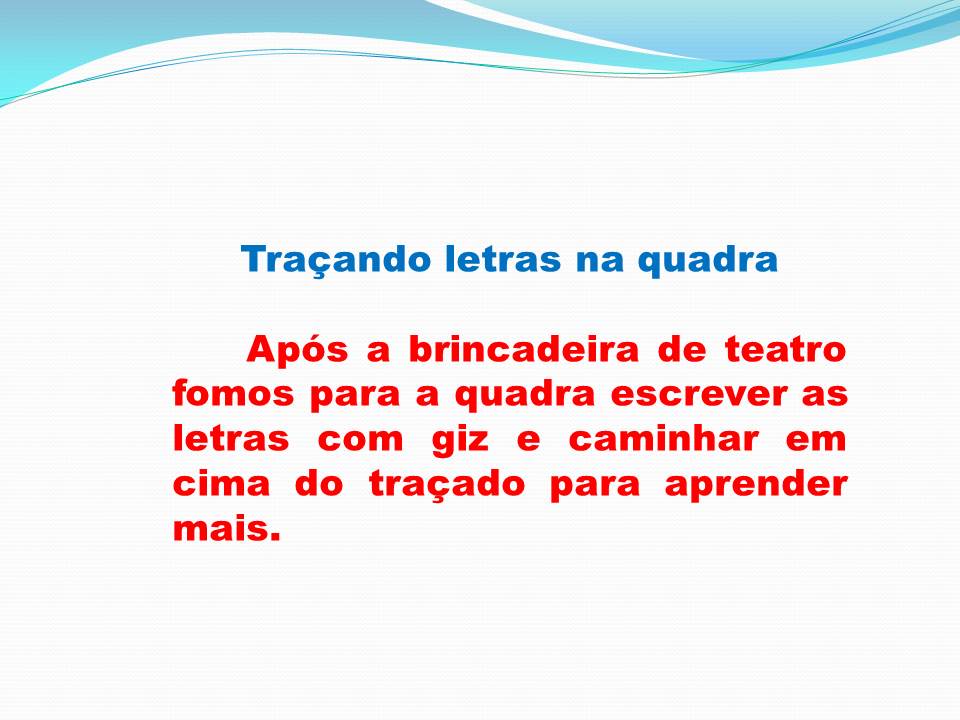 Traçando letras na quadra

Após a brincadeira de teatro fomos para a quadra escrever as letras com giz e caminhar em cima do traçado para aprender mais.